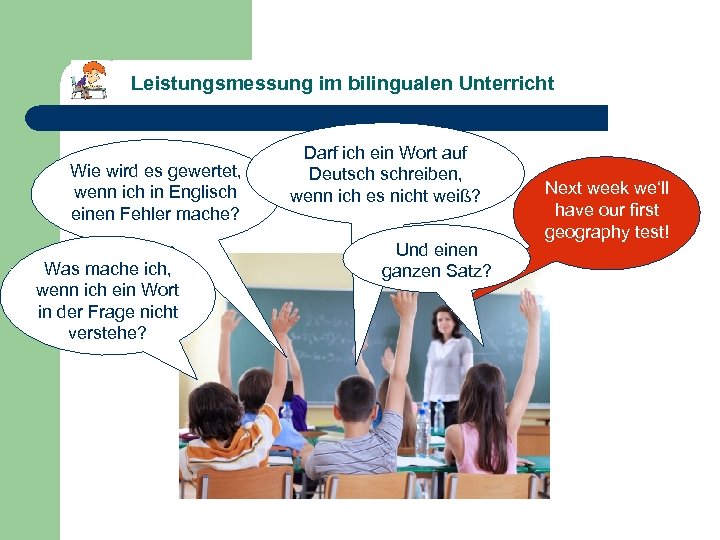 Leistungsmessung im bilingualen Unterricht

Wie wird es gewertet, wenn ich in Englisch einen Fehler mache?

Darf ich ein Wort auf Deutsch schreiben, wenn ich es nicht weiß?

Next week we'll have our first geography test!

Und einen ganzen Satz?

Was mache ich, wenn ich ein Wort in der Frage nicht verstehe?